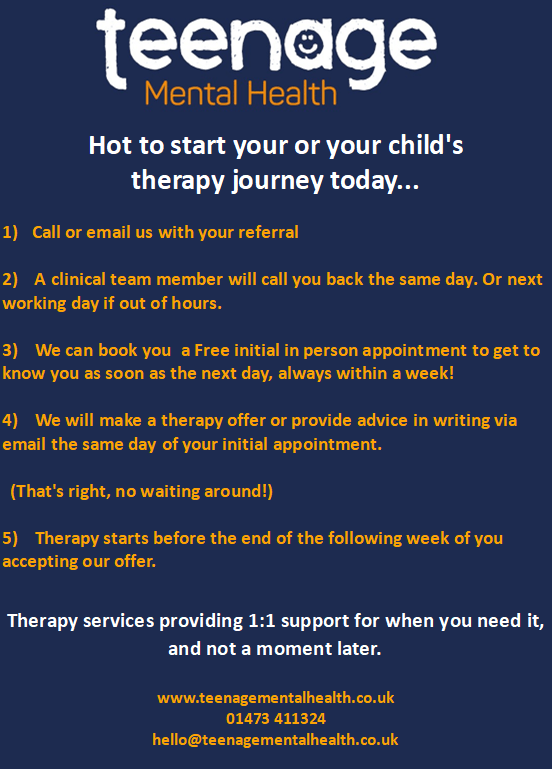 teenage
Mental Health

Hot to start your or your child's therapy journey today...

1) Call or email us with your referral

2) A clinical team member will call you back the same day. Or next working day if out of hours.

3) We can book you a Free initial in person appointment to get to know you as soon as the next day, always within a week!

4) We will make a therapy offer or provide advice in writing via email the same day of your initial appointment.

(That's right, no waiting around!)

5) Therapy starts before the end of the following week of you accepting our offer.

Therapy services providing 1:1 support for when you need it, and not a moment later.

www.teenagementalhealth.co.uk
01473 411324
hello@teenagementalhealth.co.uk